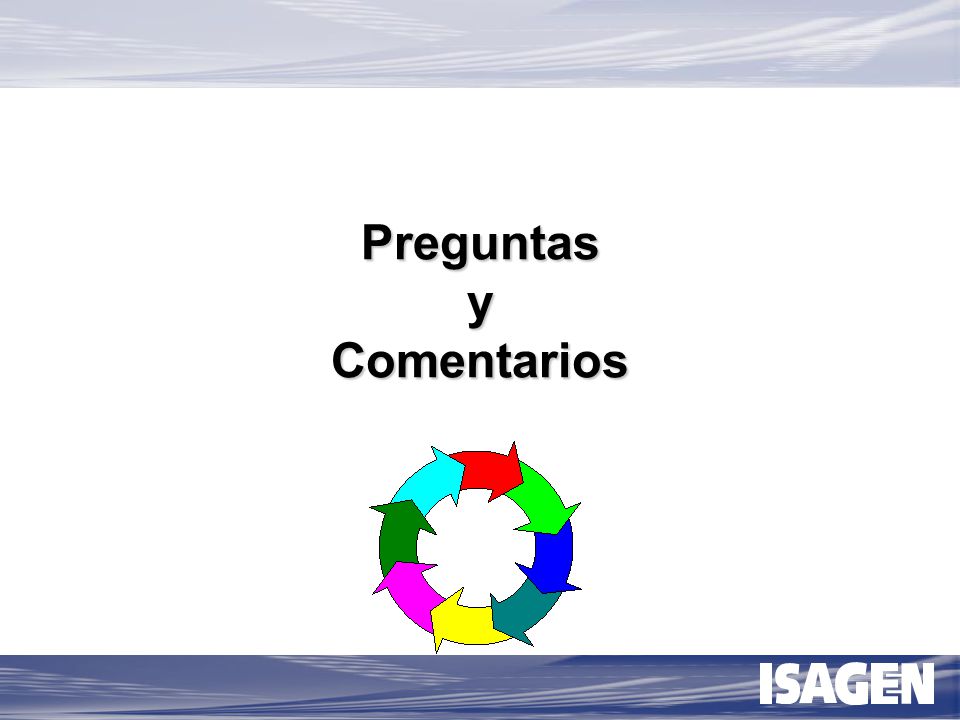 Preguntas
y
Comentarios

ISAGEN